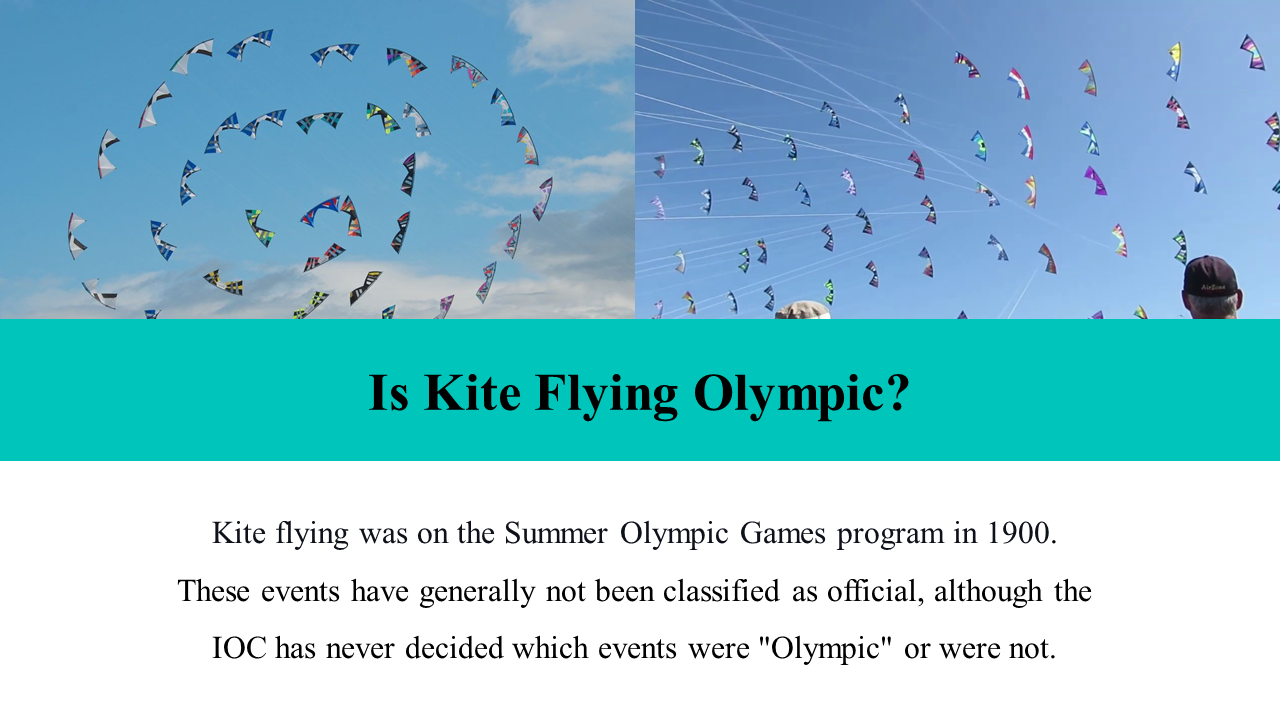 Is Kite Flying Olympic?

Kite flying was on the Summer Olympic Games program in 1900. These events have generally not been classified as official, although the IOC has never decided which events were "Olympic" or were not.